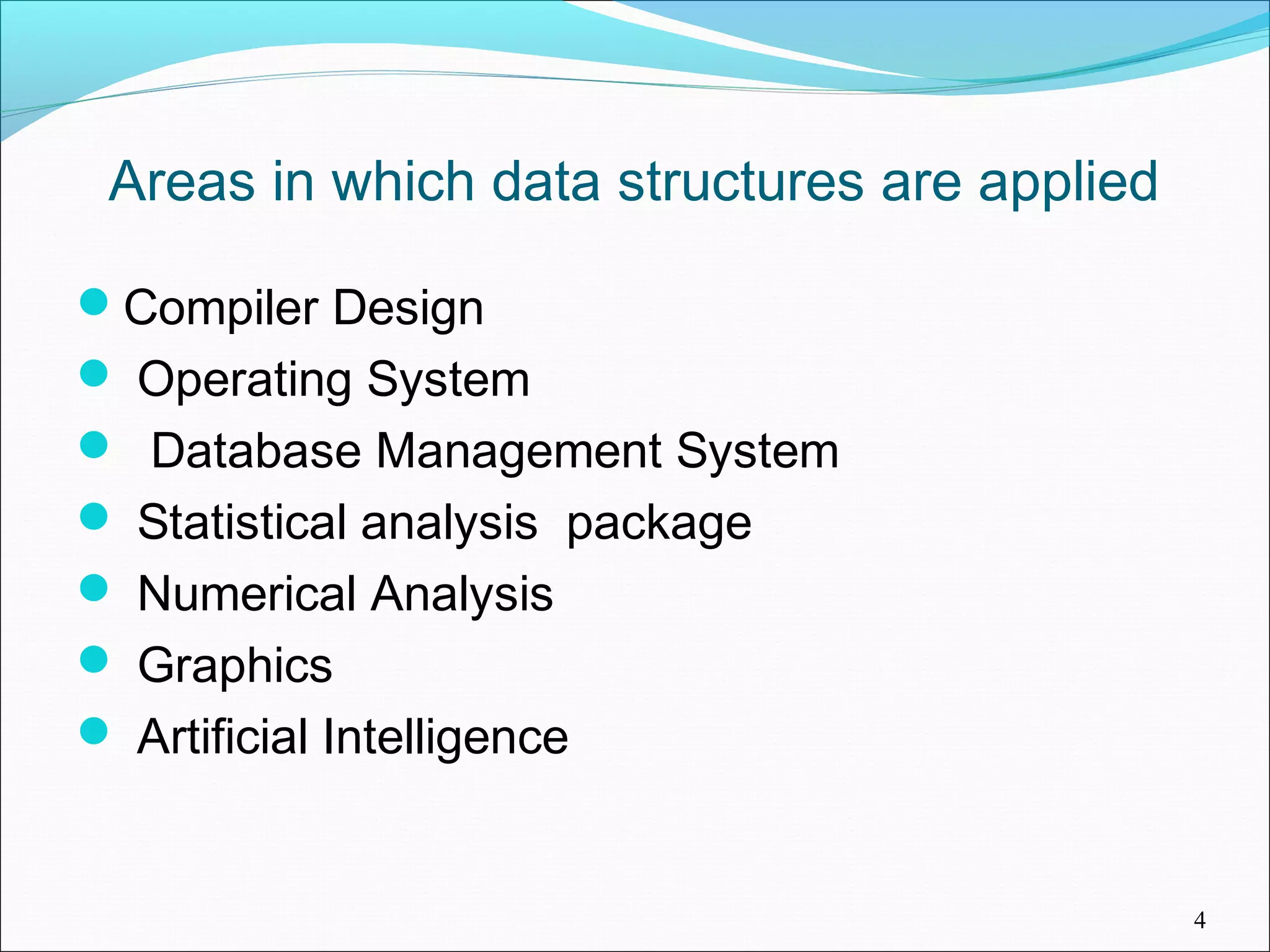 Areas in which data structures are applied

- Compiler Design
- Operating System
- Database Management System
- Statistical analysis package
- Numerical Analysis
- Graphics
- Artificial Intelligence

4